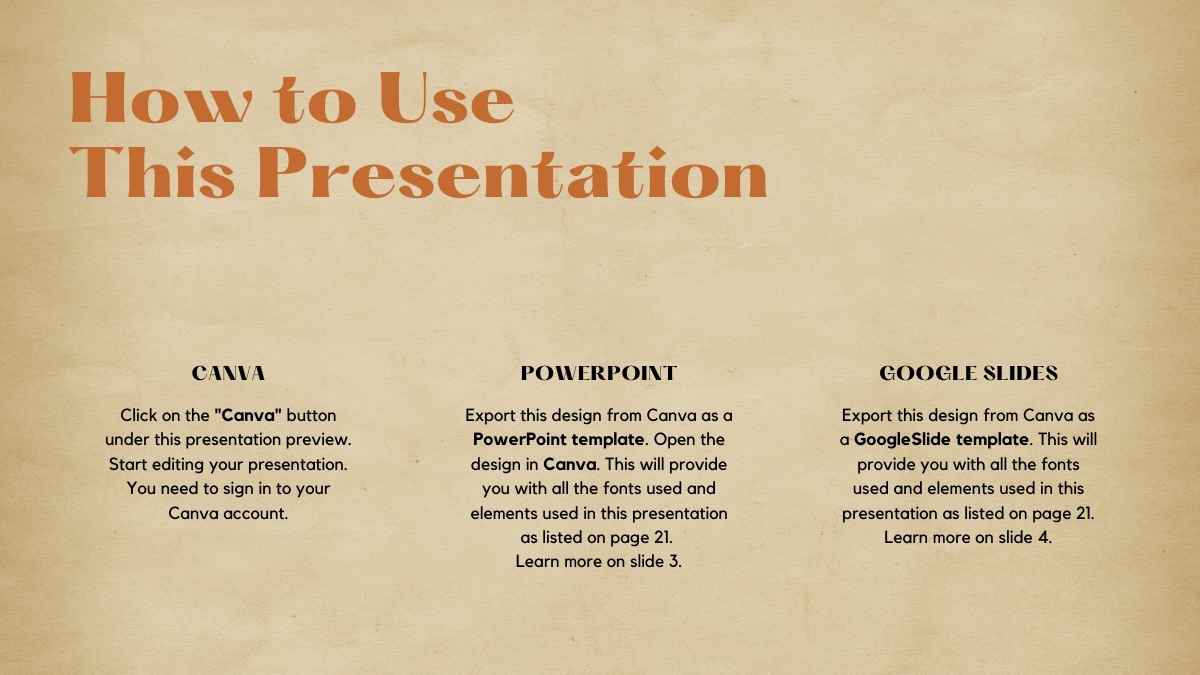 How to Use
This Presentation

CANVA

Click on the "Canva" button under this presentation preview. Start editing your presentation. You need to sign in to your Canva account.

POWERPOINT

Export this design from Canva as a PowerPoint template. Open the design in Canva. This will provide you with all the fonts used and elements used in this presentation as listed on page 21.
Learn more on slide 3.

GOOGLE SLIDES

Export this design from Canva as a GoogleSlide template. This will provide you with all the fonts used and elements used in this presentation as listed on page 21.
Learn more on slide 4.